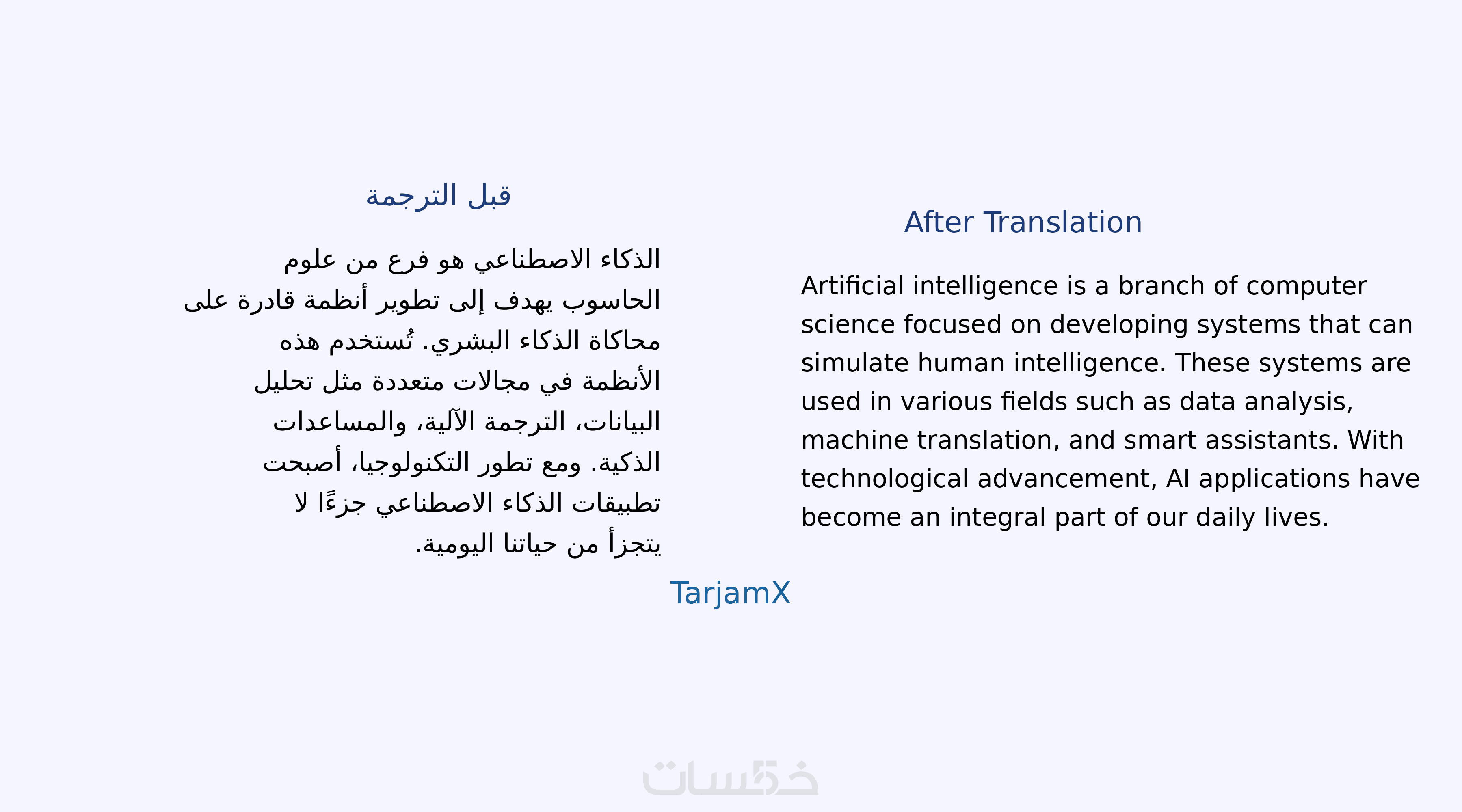 قبل الترجمة

الذكاء الاصطناعي هو فرع من علوم الحاسوب يهدف إلى تطوير أنظمة قادرة على محاكاة الذكاء البشري. تُستخدم هذه الأنظمة في مجالات متعددة مثل تحليل البيانات، الترجمة الآلية، والمساعدات الذكية. ومع تطور التكنولوجيا، أصبحت تطبيقات الذكاء الاصطناعي جزءًا لا يتجزأ من حياتنا اليومية.

After Translation

Artificial intelligence is a branch of computer science focused on developing systems that can simulate human intelligence. These systems are used in various fields such as data analysis, machine translation, and smart assistants. With technological advancement, AI applications have become an integral part of our daily lives.

TarjamX

خمسات